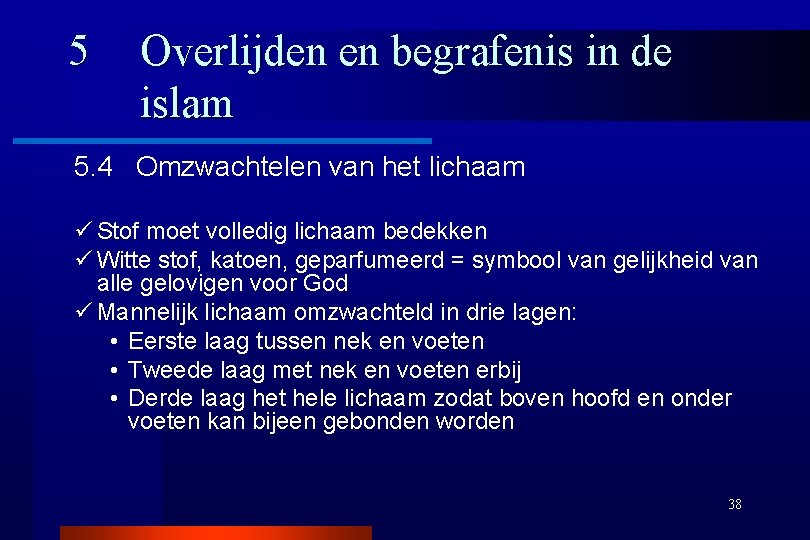 5 Overlijden en begrafenis in de islam

5.4 Omzwachtelen van het lichaam

✓ Stof moet volledig lichaam bedekken
✓ Witte stof, katoen, geparfumeerd = symbool van gelijkheid van alle gelovigen voor God
✓ Mannelijk lichaam omzwachteld in drie lagen:
• Eerste laag tussen nek en voeten
• Tweede laag met nek en voeten erbij
• Derde laag het hele lichaam zodat boven hoofd en onder voeten kan bijeen gebonden worden

38